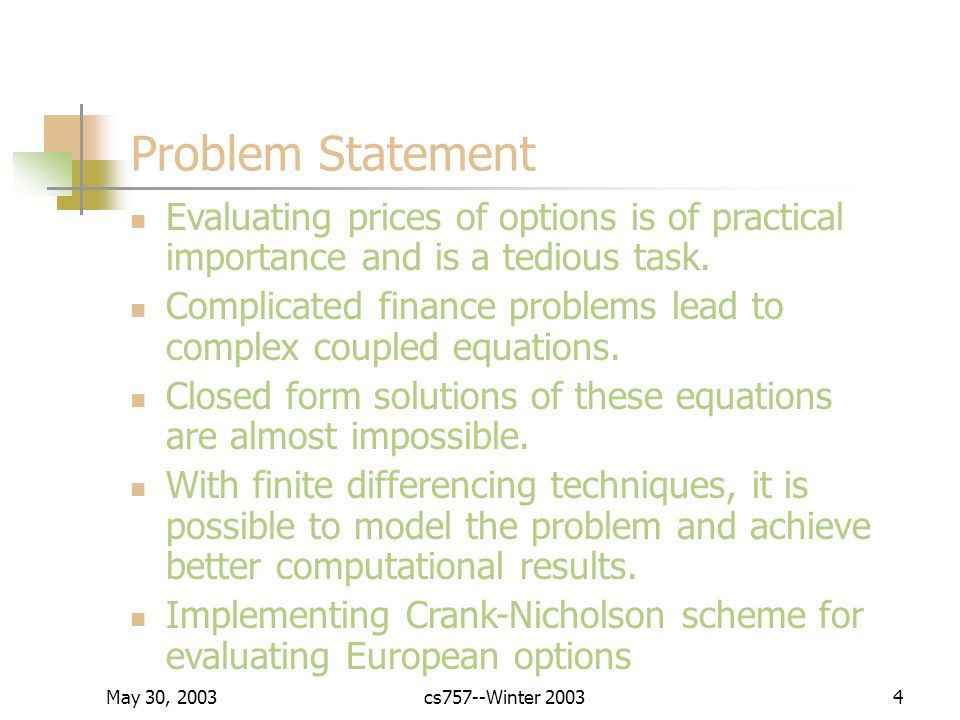 Problem Statement

- Evaluating prices of options is of practical importance and is a tedious task.
- Complicated finance problems lead to complex coupled equations.
- Closed form solutions of these equations are almost impossible.
- With finite differencing techniques, it is possible to model the problem and achieve better computational results.
- Implementing Crank-Nicholson scheme for evaluating European options

May 30, 2003

cs757--Winter 2003

4